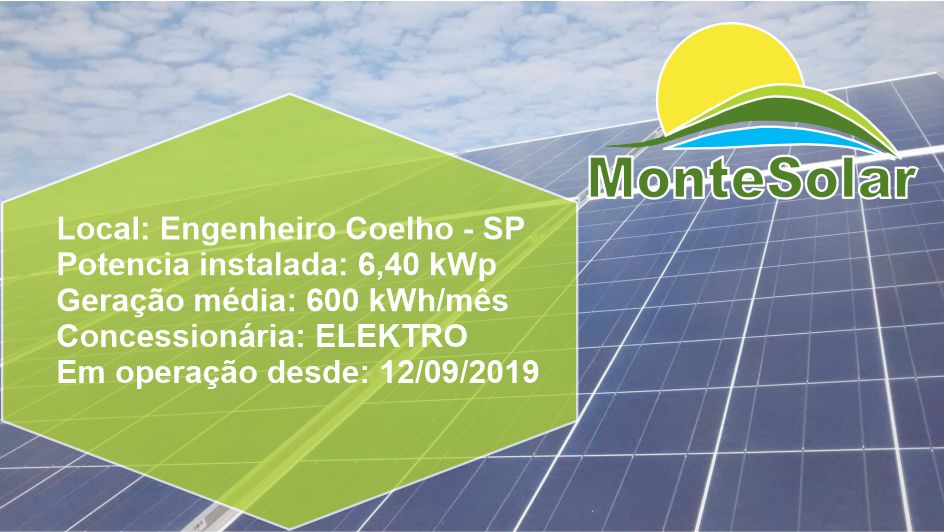 MonteSolar

Local: Engenheiro Coelho - SP
Potencia instalada: 6,40 kWp
Geração média: 600 kWh/mês
Concessionária: ELEKTRO
Em operação desde: 12/09/2019